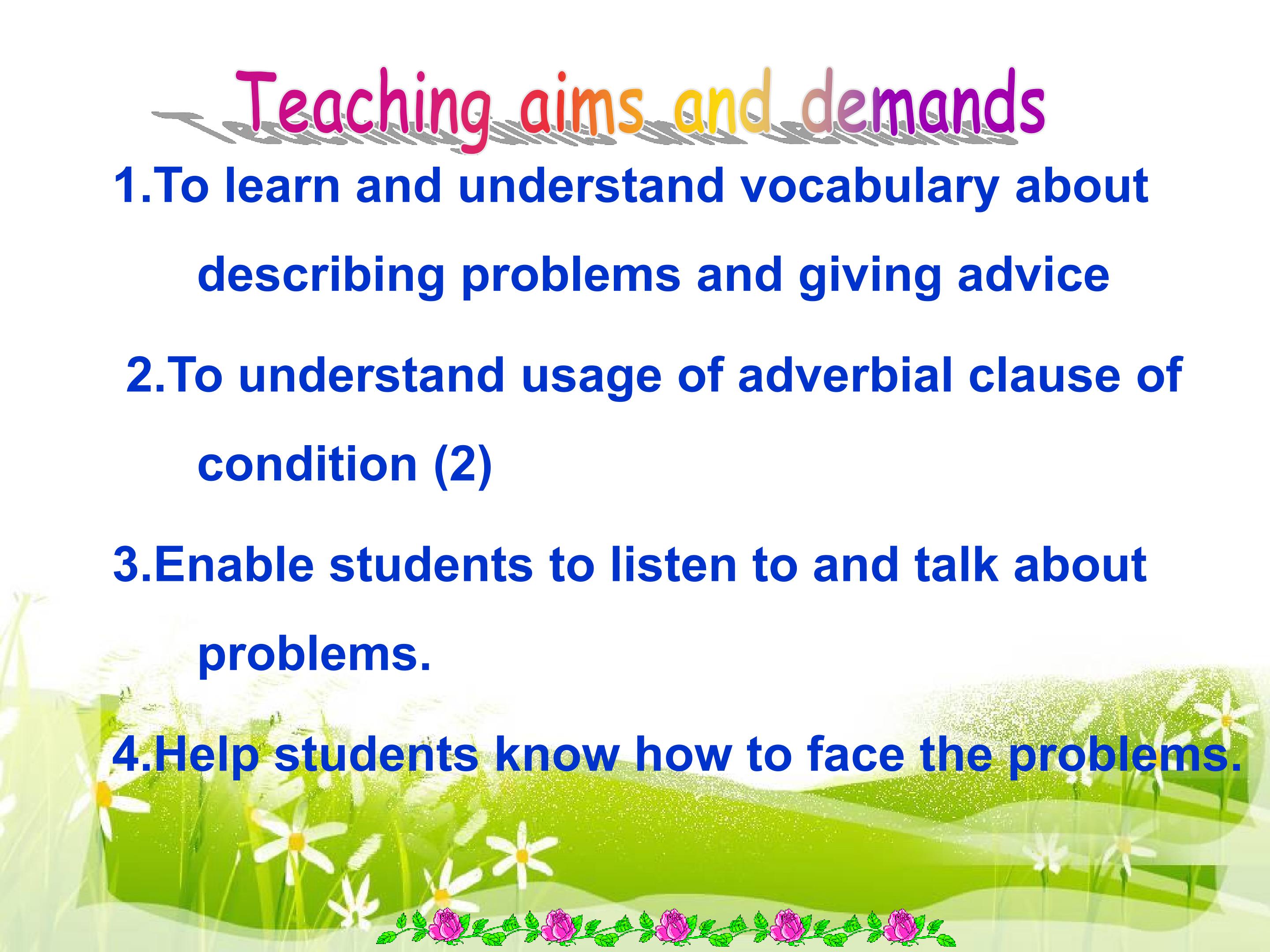 Teaching aims and demands

1.To learn and understand vocabulary about describing problems and giving advice

2.To understand usage of adverbial clause of condition (2)

3.Enable students to listen to and talk about problems.

4.Help students know how to face the problems.